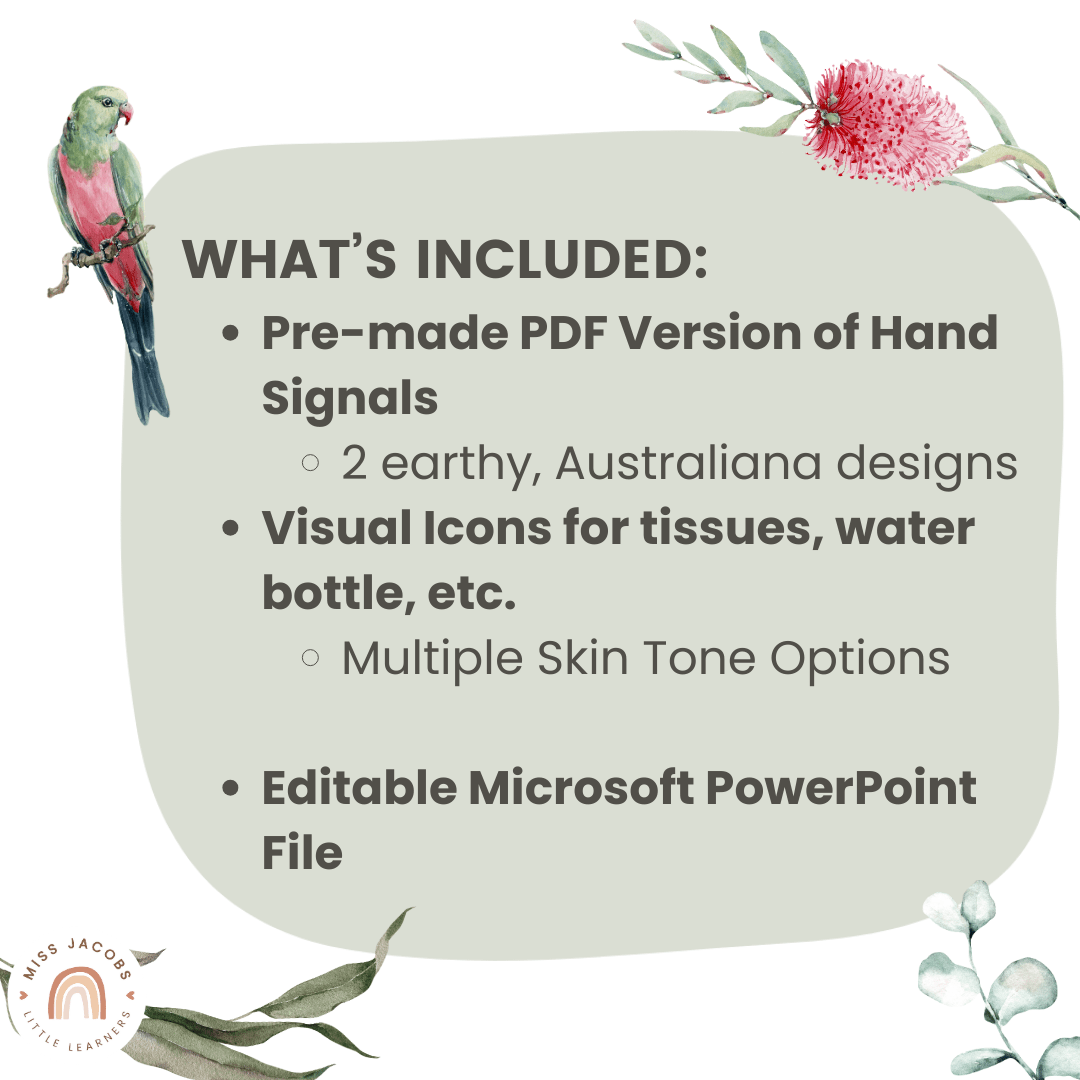 WHAT'S INCLUDED:

- Pre-made PDF Version of Hand Signals
  - 2 earthy, Australiana designs
- Visual Icons for tissues, water bottle, etc.
  - Multiple Skin Tone Options

- Editable Microsoft PowerPoint File

MISS JACOBS
LITTLE LEARNERS